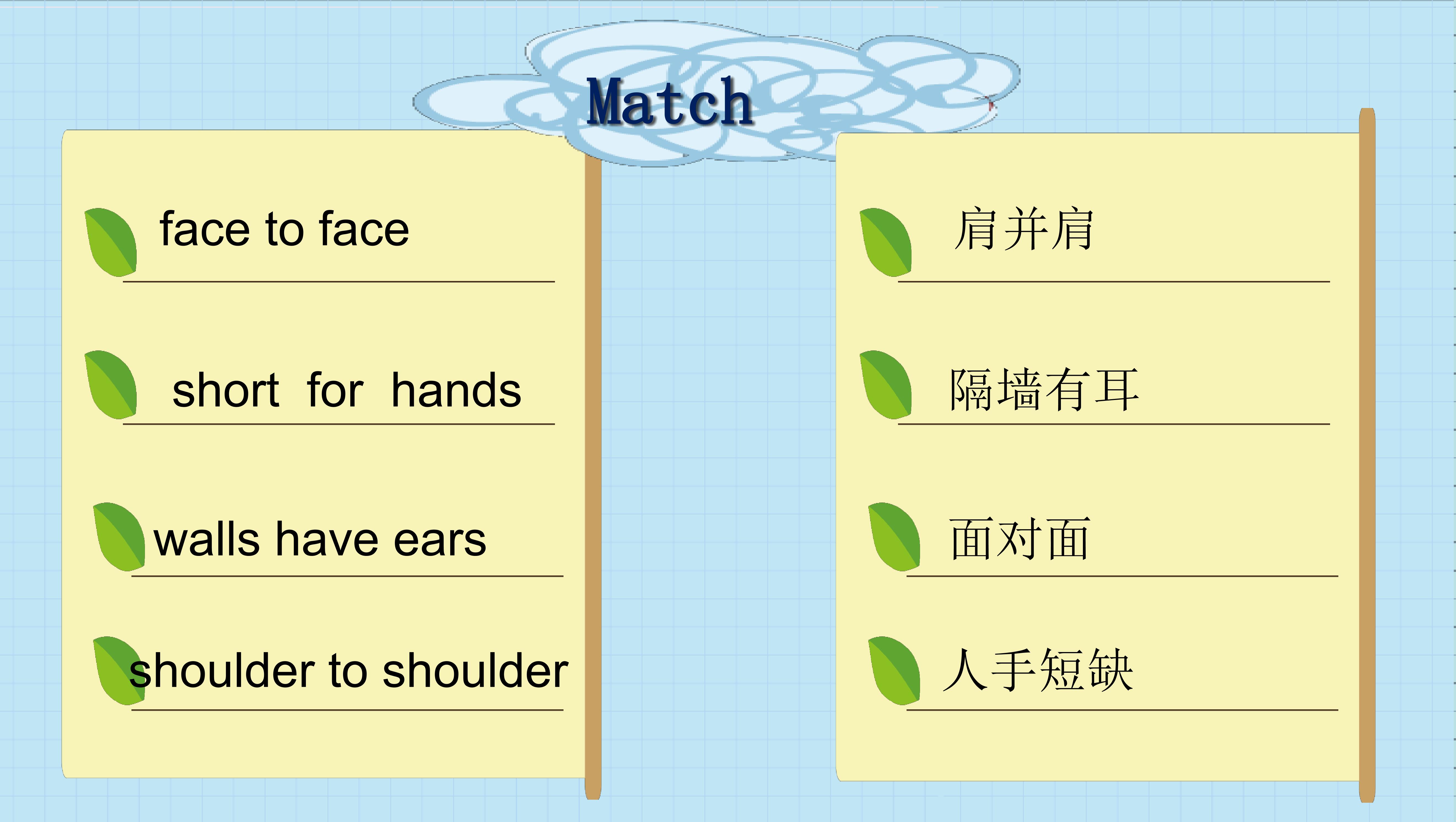 Match

face to face

short for hands

walls have ears

shoulder to shoulder

肩并肩

隔墙有耳

面对面

人手短缺